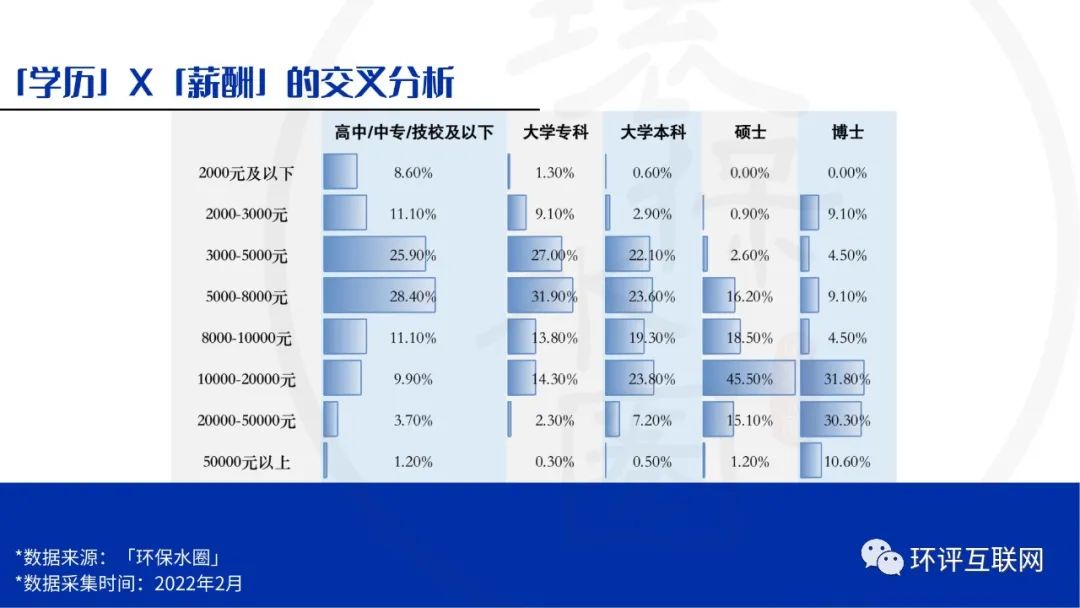 「学历」X「薪酬」的交叉分析

| | 高中/中专/技校及以下 | 大学专科 | 大学本科 | 硕士 | 博士 |
|---|---|---|---|---|---|
| 2000元及以下 | 8.60% | 1.30% | 0.60% | 0.00% | 0.00% |
| 2000-3000元 | 11.10% | 9.10% | 2.90% | 0.90% | 9.10% |
| 3000-5000元 | 25.90% | 27.00% | 22.10% | 2.60% | 4.50% |
| 5000-8000元 | 28.40% | 31.90% | 23.60% | 16.20% | 9.10% |
| 8000-10000元 | 11.10% | 13.80% | 19.30% | 18.50% | 4.50% |
| 10000-20000元 | 9.90% | 14.30% | 23.80% | 45.50% | 31.80% |
| 20000-50000元 | 3.70% | 2.30% | 7.20% | 15.10% | 30.30% |
| 50000元以上 | 1.20% | 0.30% | 0.50% | 1.20% | 10.60% |

*数据来源：「环保水圈」
*数据采集时间：2022年2月

环评互联网